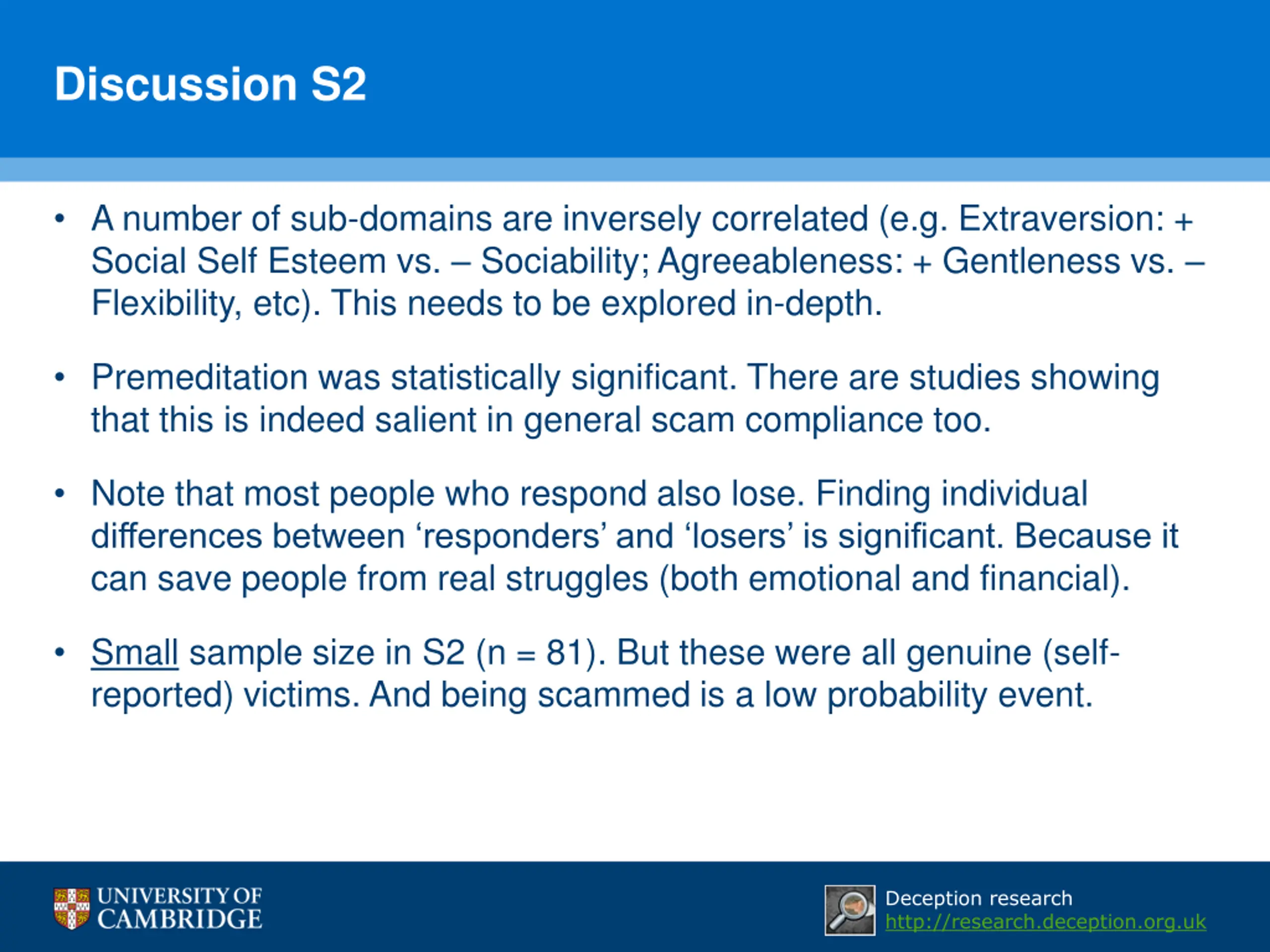 Discussion S2

• A number of sub-domains are inversely correlated (e.g. Extraversion: + Social Self Esteem vs. – Sociability; Agreeableness: + Gentleness vs. – Flexibility, etc). This needs to be explored in-depth.

• Premeditation was statistically significant. There are studies showing that this is indeed salient in general scam compliance too.

• Note that most people who respond also lose. Finding individual differences between ‘responders’ and ‘losers’ is significant. Because it can save people from real struggles (both emotional and financial).

• Small sample size in S2 (n = 81). But these were all genuine (self-reported) victims. And being scammed is a low probability event.

UNIVERSITY OF CAMBRIDGE

Deception research
http://research.deception.org.uk